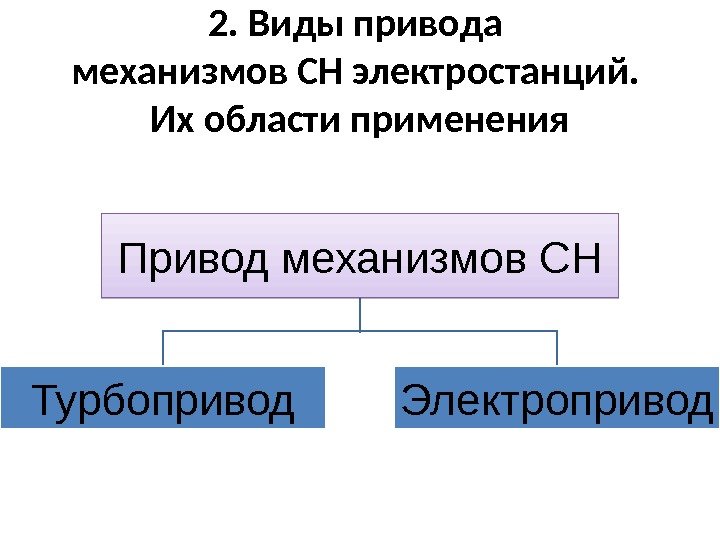 2. Виды привода механизмов СН электростанций. Их области применения

Привод механизмов СН

Турбопривод

Электропривод